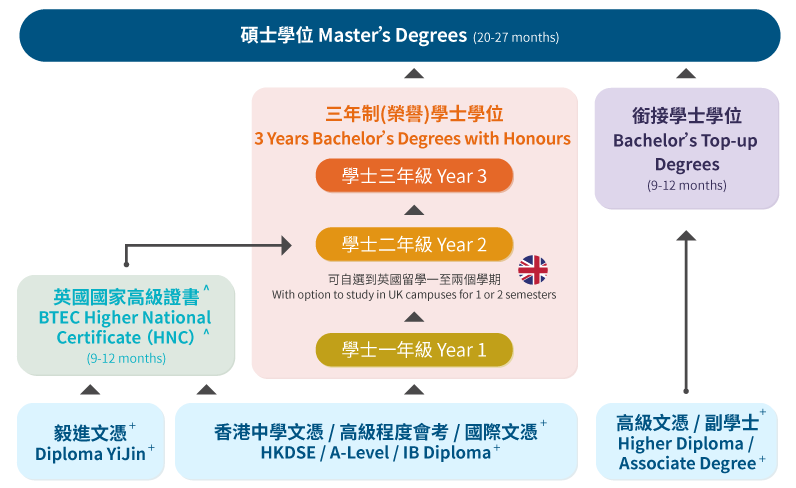 碩士學位 Master's Degrees (20-27 months)

三年制(榮譽)學士學位
3 Years Bachelor's Degrees with Honours

學士三年級 Year 3

學士二年級 Year 2

可自選到英國留學一至兩個學期
With option to study in UK campuses for 1 or 2 semesters

學士一年級 Year 1

銜接學士學位
Bachelor's Top-up Degrees
(9-12 months)

英國國家高級證書 ^
BTEC Higher National Certificate (HNC) ^
(9-12 months)

毅進文憑 +
Diploma YiJin +

香港中學文憑 / 高級程度會考 / 國際文憑 +
HKDSE / A-Level / IB Diploma +

高級文憑 / 副學士 +
Higher Diploma / Associate Degree +